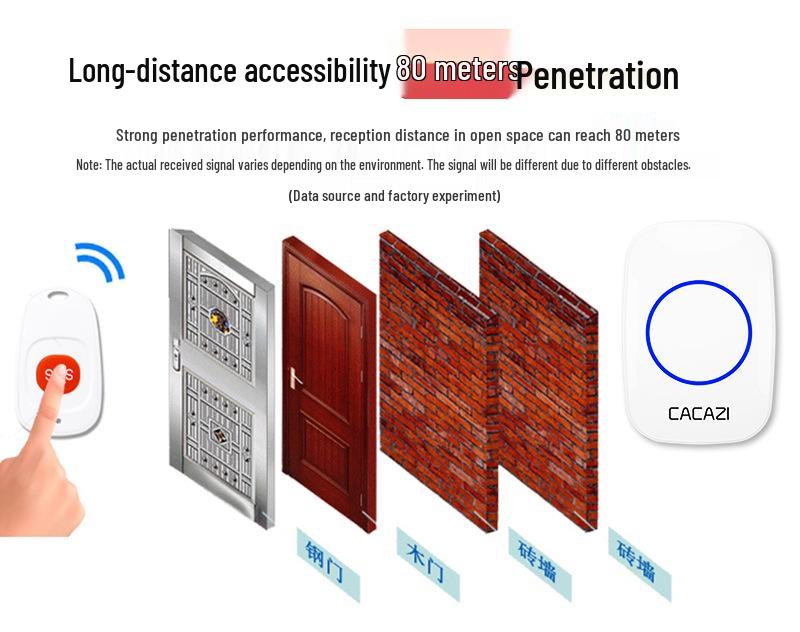 Long-distance accessibility 80 meters Penetration

Strong penetration performance, reception distance in open space can reach 80 meters

Note: The actual received signal varies depending on the environment. The signal will be different due to different obstacles.

(Data source and factory experiment)

SOS

CACAZI

钢门

木门

砖墙

砖墙